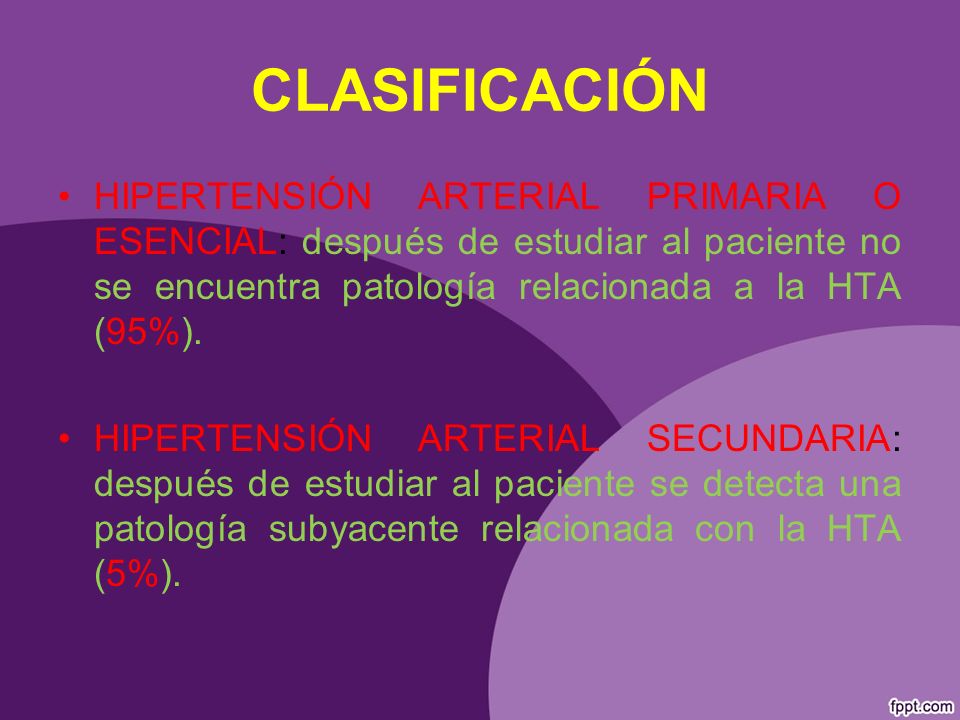 CLASIFICACIÓN

• HIPERTENSIÓN ARTERIAL PRIMARIA O ESENCIAL: después de estudiar al paciente no se encuentra patología relacionada a la HTA (95%).

• HIPERTENSIÓN ARTERIAL SECUNDARIA: después de estudiar al paciente se detecta una patología subyacente relacionada con la HTA (5%).

fppt.com